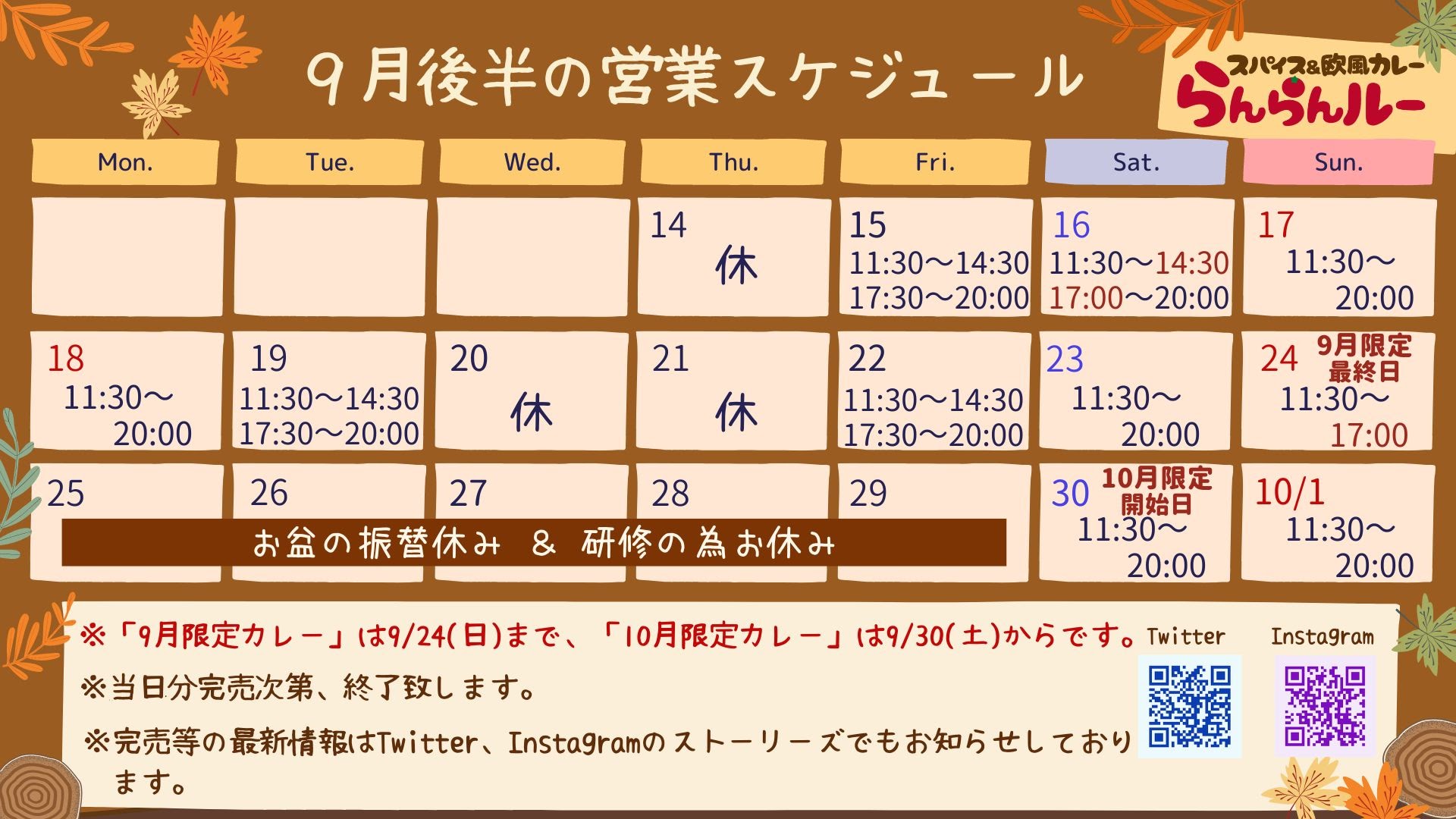 ９月後半の営業スケジュール

スパイス&欧風カレー
らんらんルー

| Mon. | Tue. | Wed. | Thu. | Fri. | Sat. | Sun. |
|---|---|---|---|---|---|---|
| | | | 14 休 | 15 11:30～14:30 17:30～20:00 | 16 11:30～14:30 17:00～20:00 | 17 11:30～ 20:00 |
| 18 11:30～ 20:00 | 19 11:30～14:30 17:30～20:00 | 20 休 | 21 休 | 22 11:30～14:30 17:30～20:00 | 23 11:30～ 20:00 | 24 9月限定 最終日 11:30～ 17:00 |
| 25 | 26 | 27 | 28 | 29 | 30 10月限定 開始日 11:30～ 20:00 | 10/1 11:30～ 20:00 |

お盆の振替休み ＆ 研修の為お休み

※「9月限定カレー」は9/24(日)まで、「10月限定カレー」は9/30(土)からです。

※当日分完売次第、終了致します。

※完売等の最新情報はTwitter、Instagramのストーリーズでもお知らせしております。

Twitter

Instagram